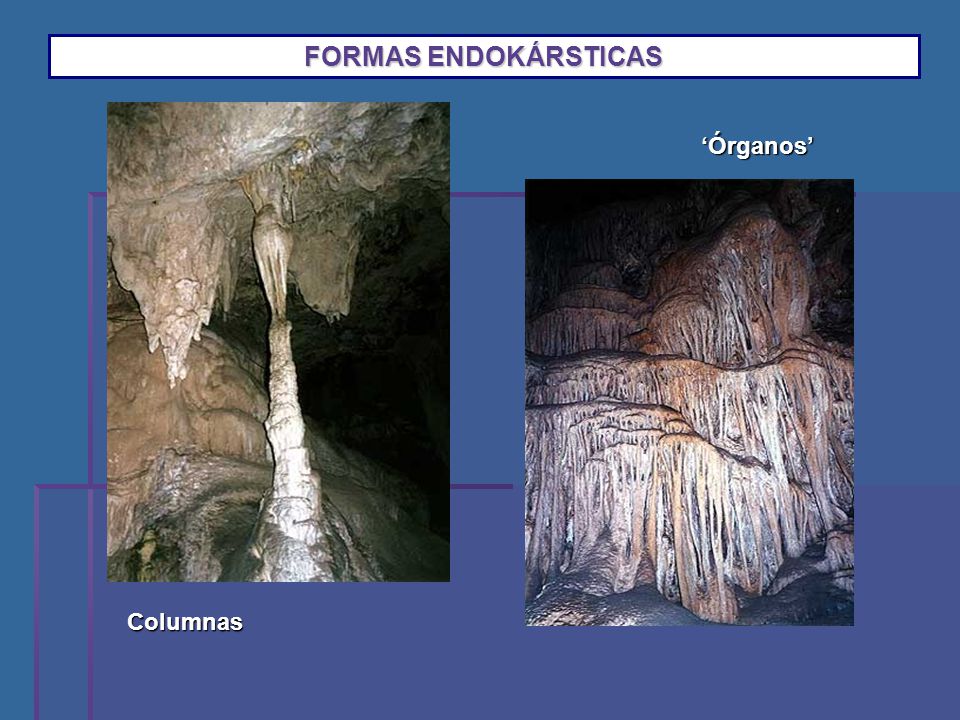 FORMAS ENDOKÁRSTICAS

‘Órganos’

Columnas